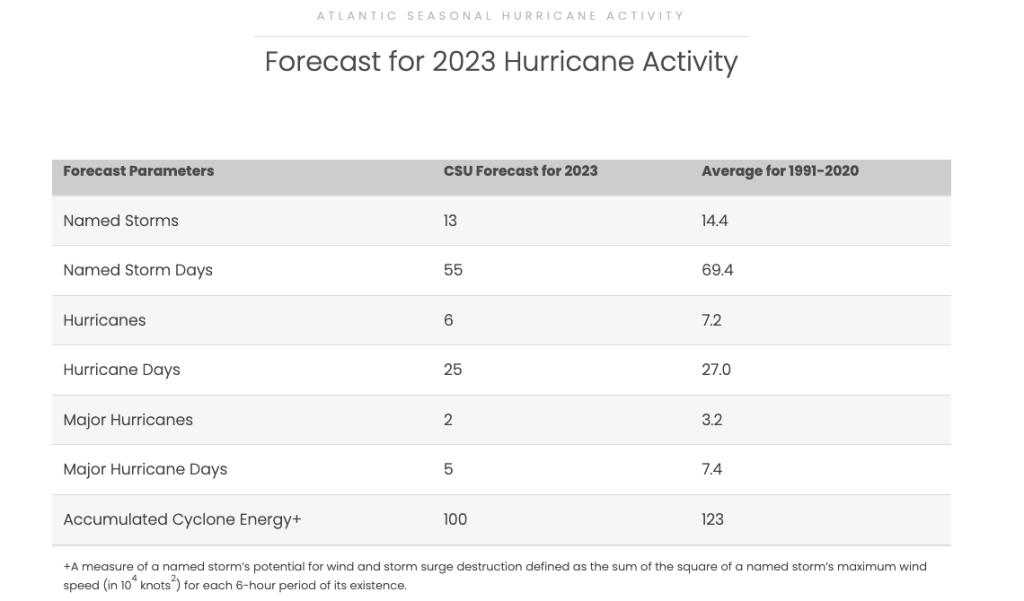 ATLANTIC SEASONAL HURRICANE ACTIVITY

Forecast for 2023 Hurricane Activity

| Forecast Parameters | CSU Forecast for 2023 | Average for 1991-2020 |
|---|---|---|
| Named Storms | 13 | 14.4 |
| Named Storm Days | 55 | 69.4 |
| Hurricanes | 6 | 7.2 |
| Hurricane Days | 25 | 27.0 |
| Major Hurricanes | 2 | 3.2 |
| Major Hurricane Days | 5 | 7.4 |
| Accumulated Cyclone Energy+ | 100 | 123 |

+A measure of a named storm's potential for wind and storm surge destruction defined as the sum of the square of a named storm's maximum wind speed (in $10^4$ knots$^2$) for each 6-hour period of its existence.